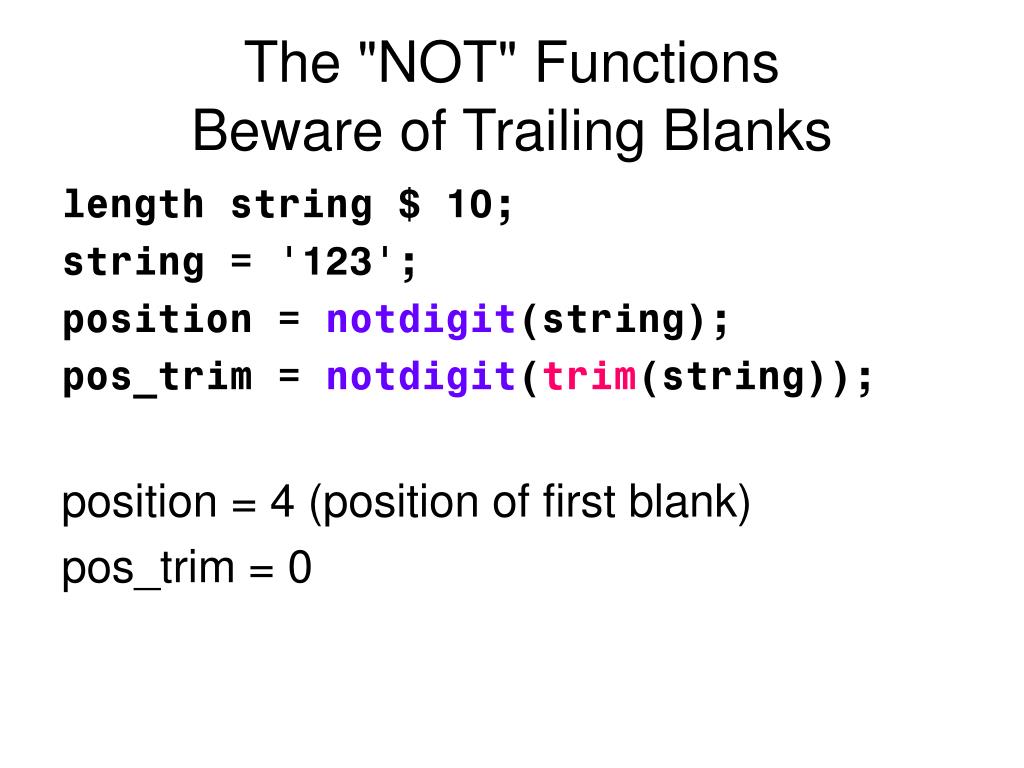 The "NOT" Functions
Beware of Trailing Blanks

length string $ 10;
string = '123';
position = notdigit(string);
pos_trim = notdigit(trim(string));

position = 4 (position of first blank)
pos_trim = 0